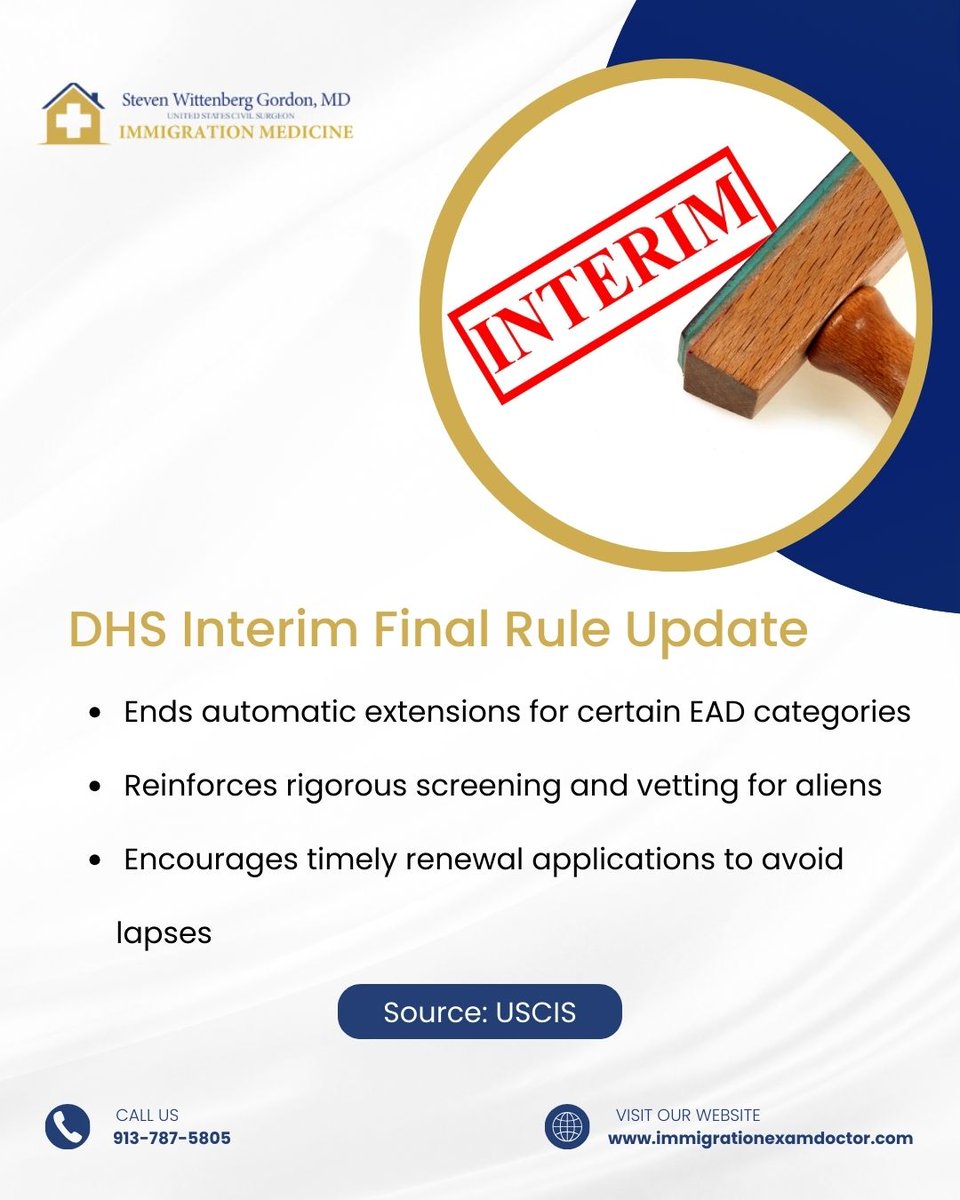 Steven Wittenberg Gordon, MD
UNITED STATES CIVIL SURGEON
IMMIGRATION MEDICINE

INTERIM

DHS Interim Final Rule Update

- Ends automatic extensions for certain EAD categories
- Reinforces rigorous screening and vetting for aliens
- Encourages timely renewal applications to avoid lapses

Source: USCIS

CALL US
913-787-5805

VISIT OUR WEBSITE
www.immigrationexamdoctor.com